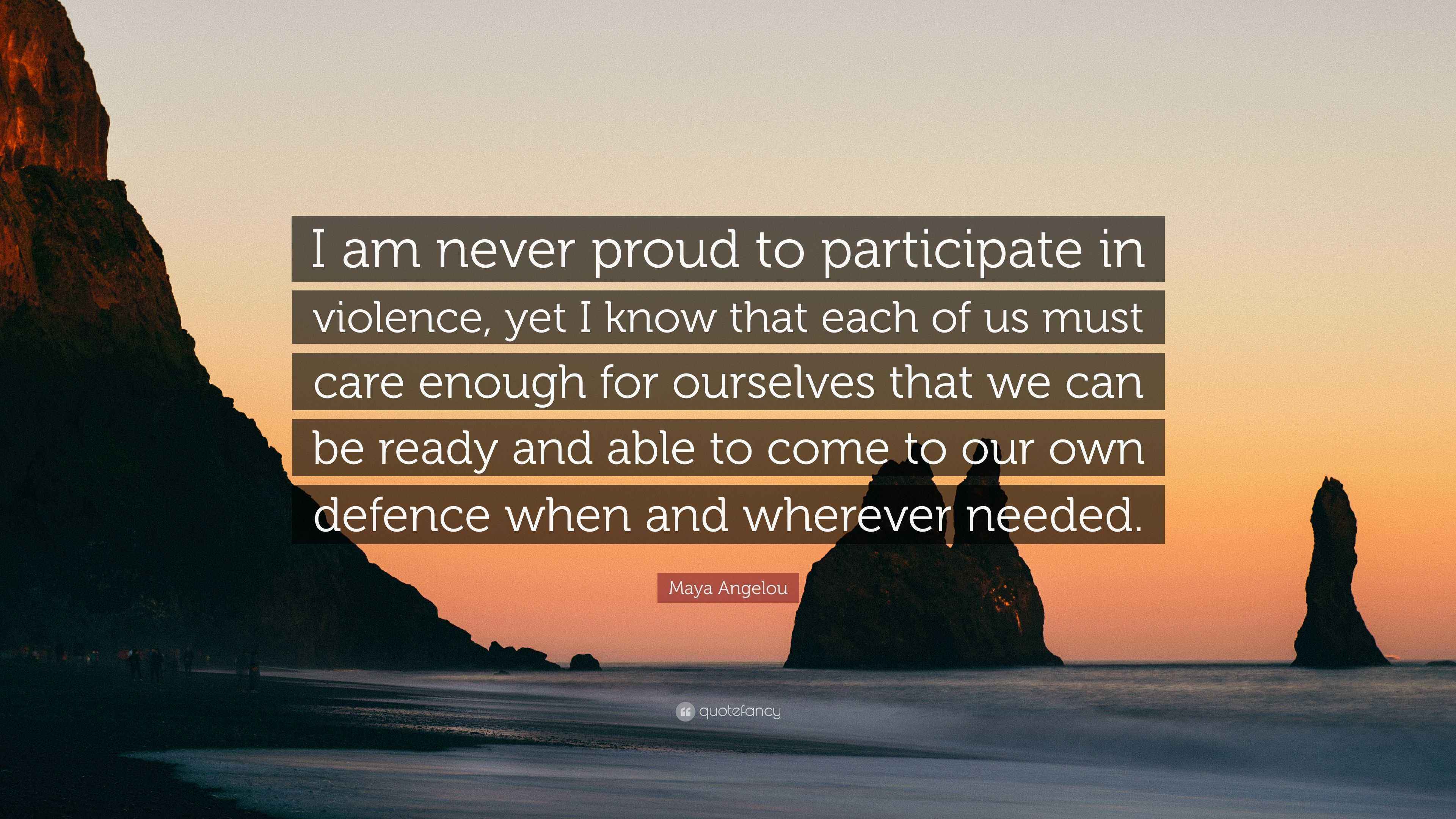 I am never proud to participate in violence, yet I know that each of us must care enough for ourselves that we can be ready and able to come to our own defence when and wherever needed.

Maya Angelou

quotefancy